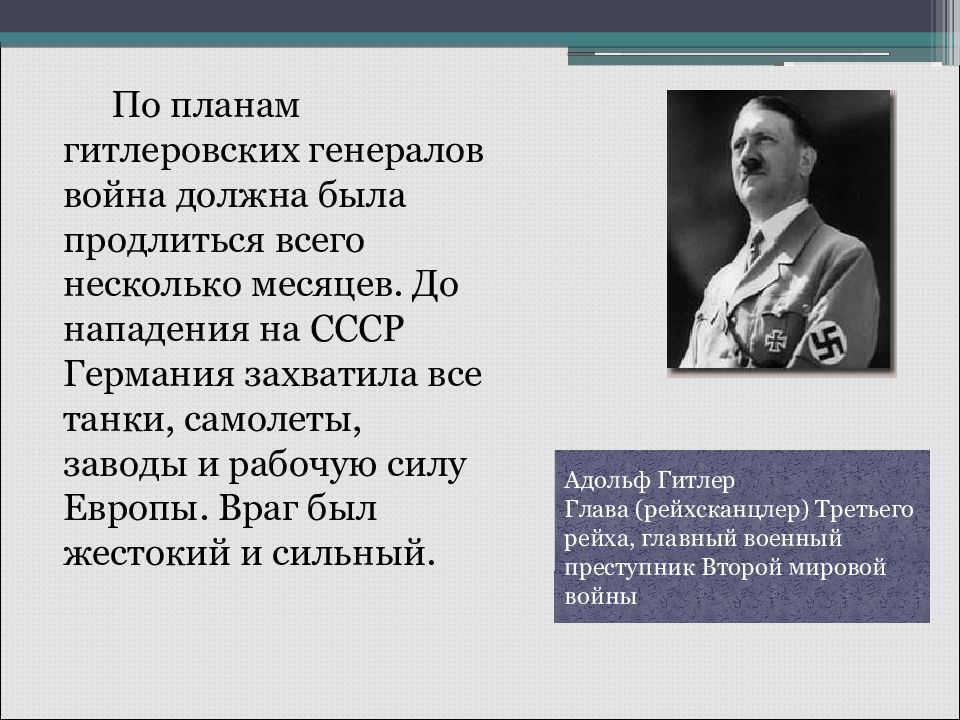 По планам гитлеровских генералов война должна была продлиться всего несколько месяцев. До нападения на СССР Германия захватила все танки, самолеты, заводы и рабочую силу Европы. Враг был жестокий и сильный.

Адольф Гитлер
Глава (рейхсканцлер) Третьего рейха, главный военный преступник Второй мировой войны